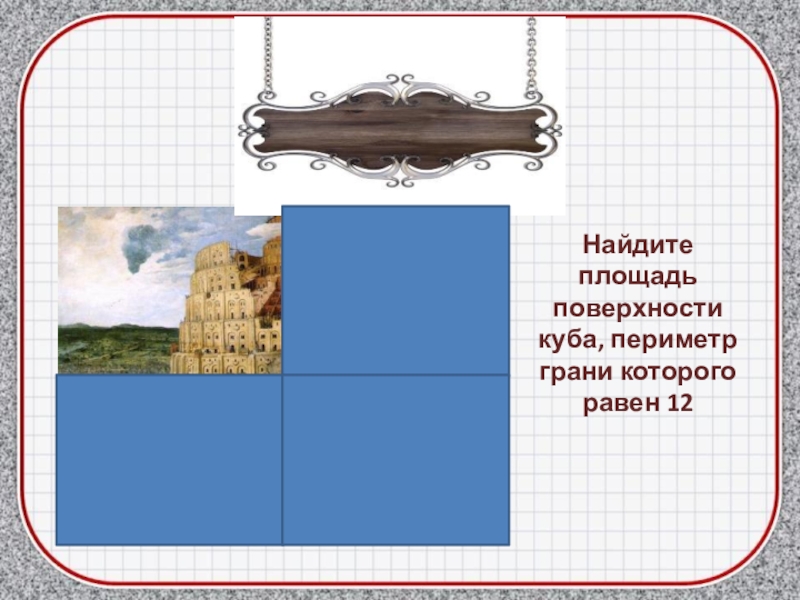 Найдите площадь поверхности куба, периметр грани которого равен 12